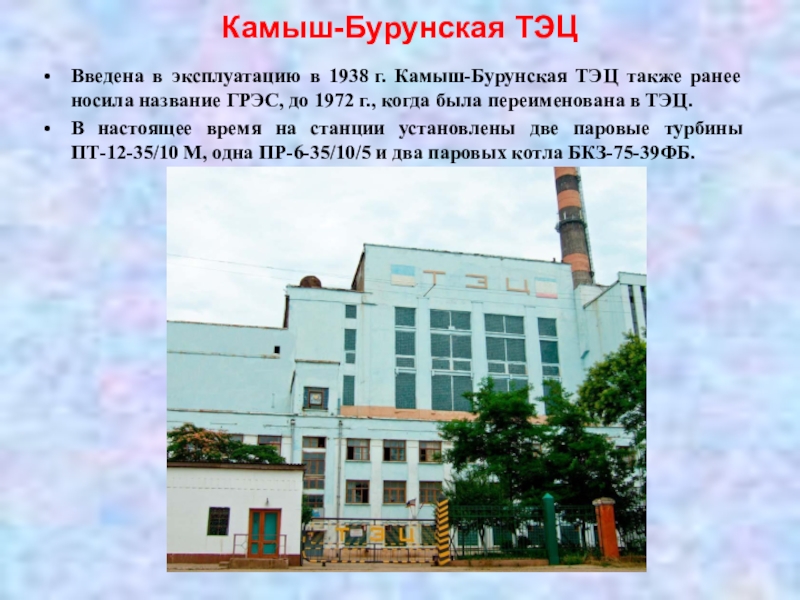 Камыш-Бурунская ТЭЦ

• Введена в эксплуатацию в 1938 г. Камыш-Бурунская ТЭЦ также ранее носила название ГРЭС, до 1972 г., когда была переименована в ТЭЦ.

• В настоящее время на станции установлены две паровые турбины ПТ-12-35/10 М, одна ПР-6-35/10/5 и два паровых котла БКЗ-75-39ФБ.

ТЭЦ

ТЭЦ